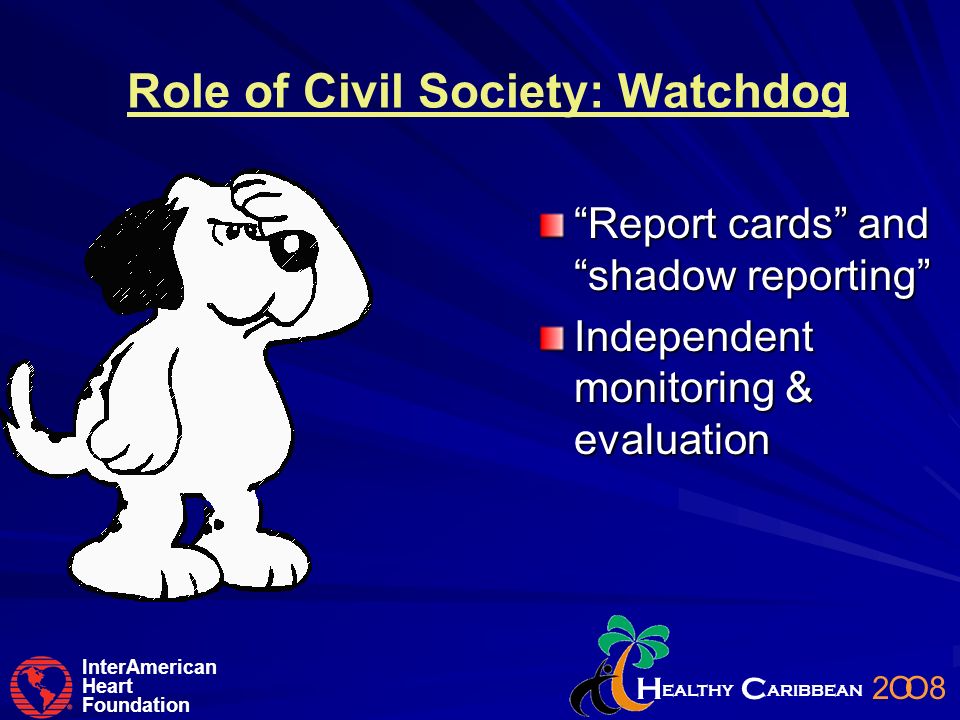 Role of Civil Society: Watchdog

“Report cards” and “shadow reporting”

Independent monitoring & evaluation

InterAmerican Heart Foundation

HEALTHY CARIBBEAN 2008